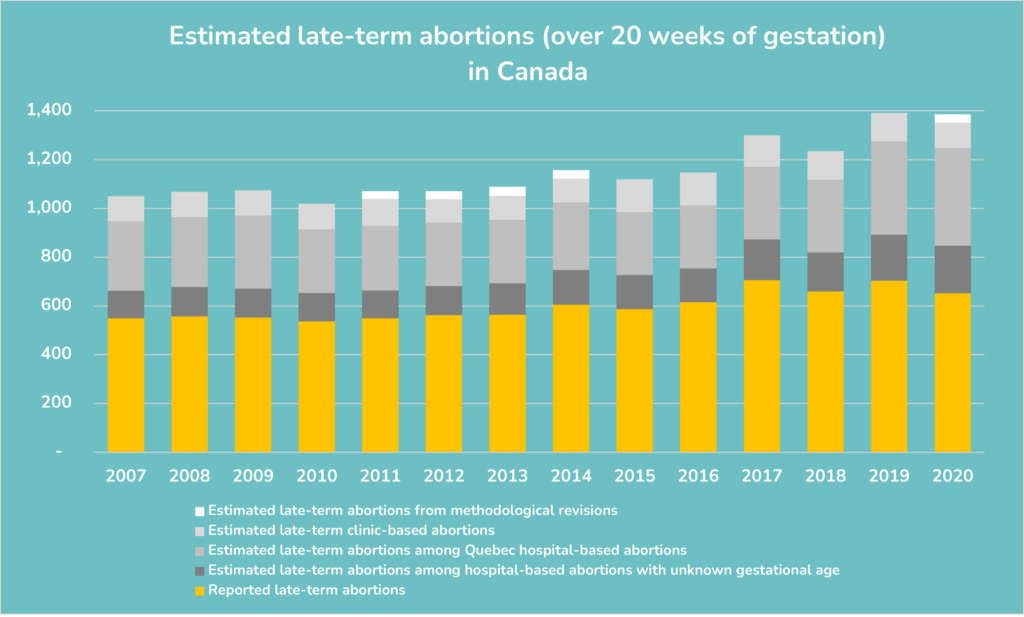 Estimated late-term abortions (over 20 weeks of gestation) in Canada

1,400
1,200
1,000
800
600
400
200
-

2007 2008 2009 2010 2011 2012 2013 2014 2015 2016 2017 2018 2019 2020

Estimated late-term abortions from methodological revisions
Estimated late-term clinic-based abortions
Estimated late-term abortions among Quebec hospital-based abortions
Estimated late-term abortions among hospital-based abortions with unknown gestational age
Reported late-term abortions